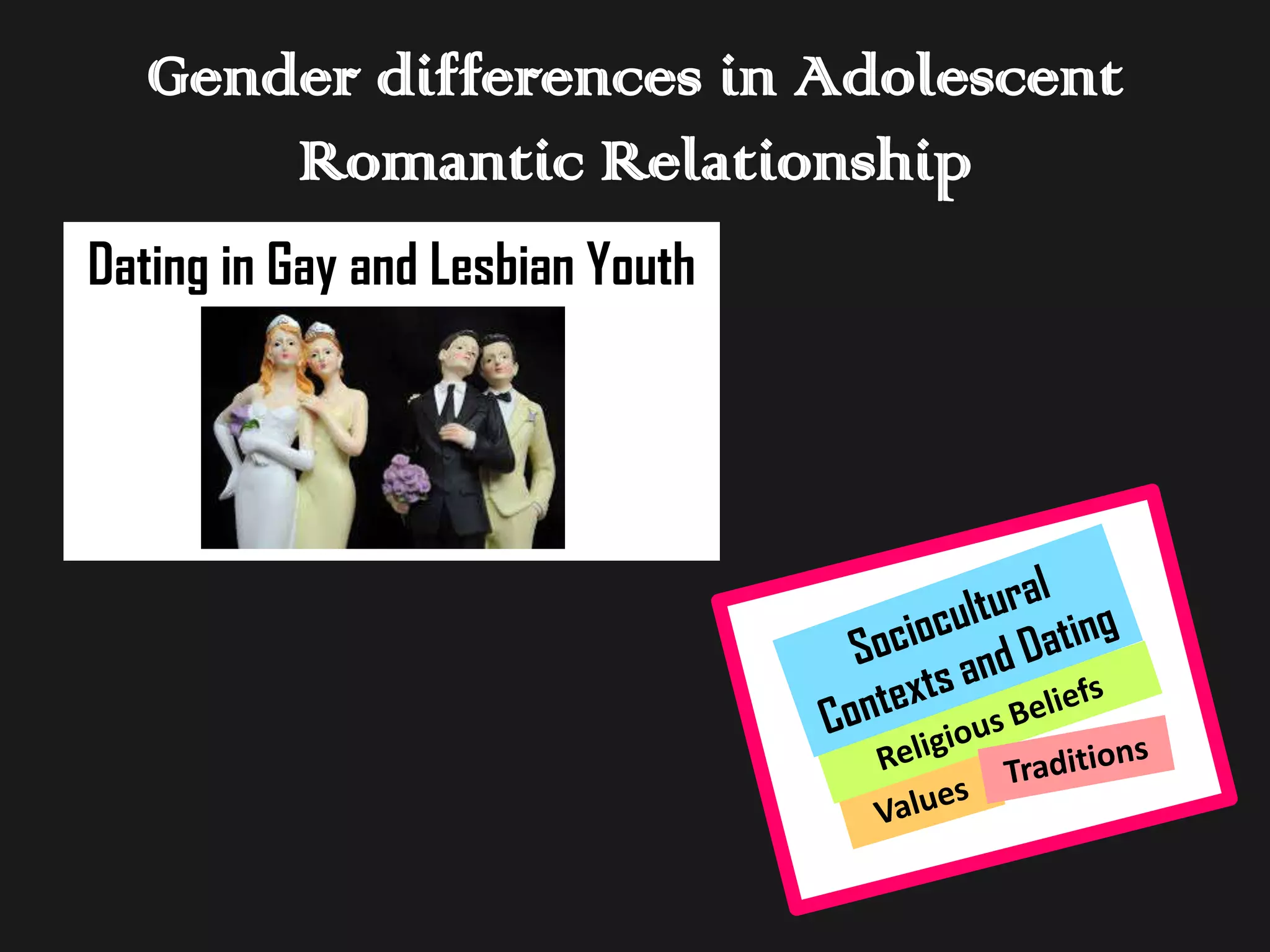 Gender differences in Adolescent Romantic Relationship

Dating in Gay and Lesbian Youth

Sociocultural Contexts and Dating

Religious Beliefs

Values

Traditions